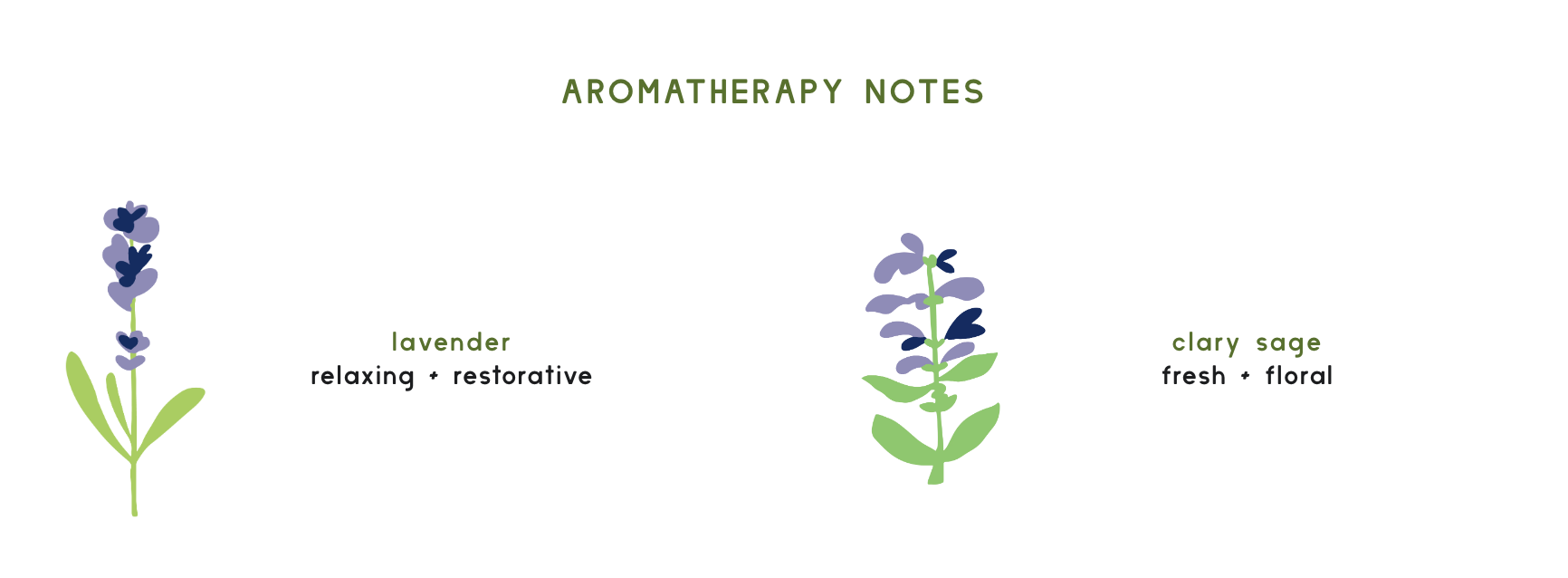 AROMATHERAPY NOTES

lavender
relaxing + restorative

clary sage
fresh + floral